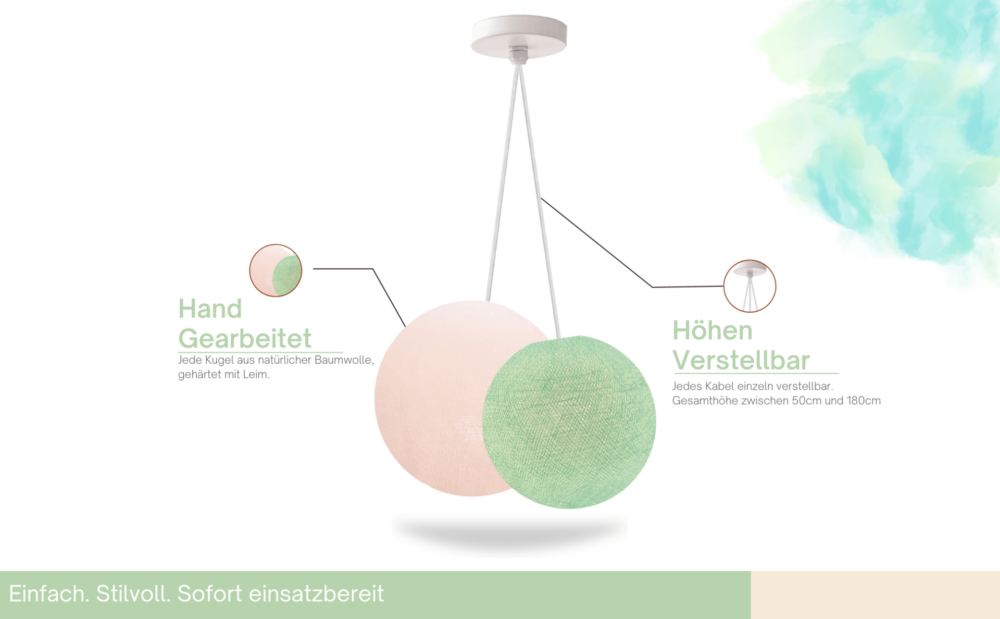 Hand Gearbeitet
Jede Kugel aus natürlicher Baumwolle, gehärtet mit Leim.

Höhen Verstellbar
Jedes Kabel einzeln verstellbar. Gesamthöhe zwischen 50cm und 180cm

Einfach. Stilvoll. Sofort einsatzbereit